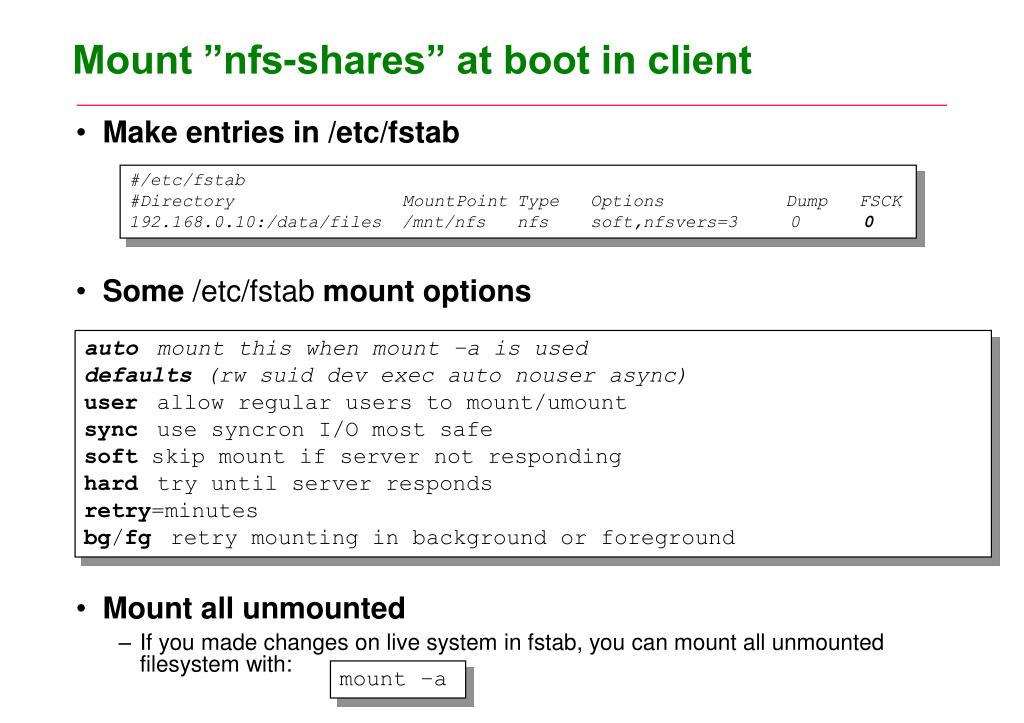 Mount ”nfs-shares” at boot in client

• Make entries in /etc/fstab

#/etc/fstab
#Directory MountPoint Type Options Dump FSCK
192.168.0.10:/data/files /mnt/nfs nfs soft,nfsvers=3 0 0

• Some /etc/fstab mount options

auto mount this when mount –a is used
defaults (rw suid dev exec auto nouser async)
user allow regular users to mount/umount
sync use syncron I/O most safe
soft skip mount if server not responding
hard try until server responds
retry=minutes
bg/fg retry mounting in background or foreground

• Mount all unmounted

– If you made changes on live system in fstab, you can mount all unmounted filesystem with:

mount –a